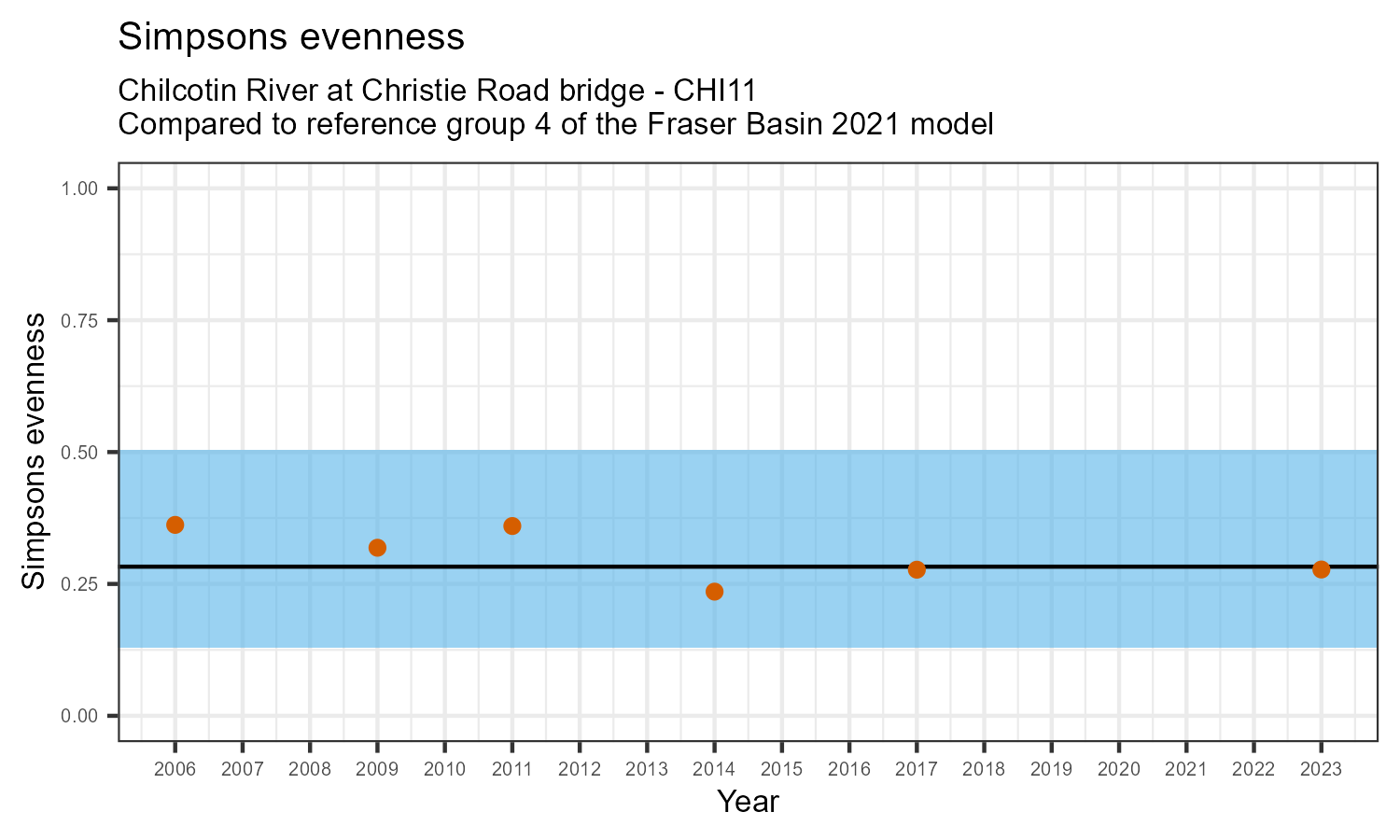 Simpsons evenness

Chilcotin River at Christie Road bridge - CHI11
Compared to reference group 4 of the Fraser Basin 2021 model

Simpsons evenness

1.00
0.75
0.50
0.25
0.00

2006 2007 2008 2009 2010 2011 2012 2013 2014 2015 2016 2017 2018 2019 2020 2021 2022 2023

Year